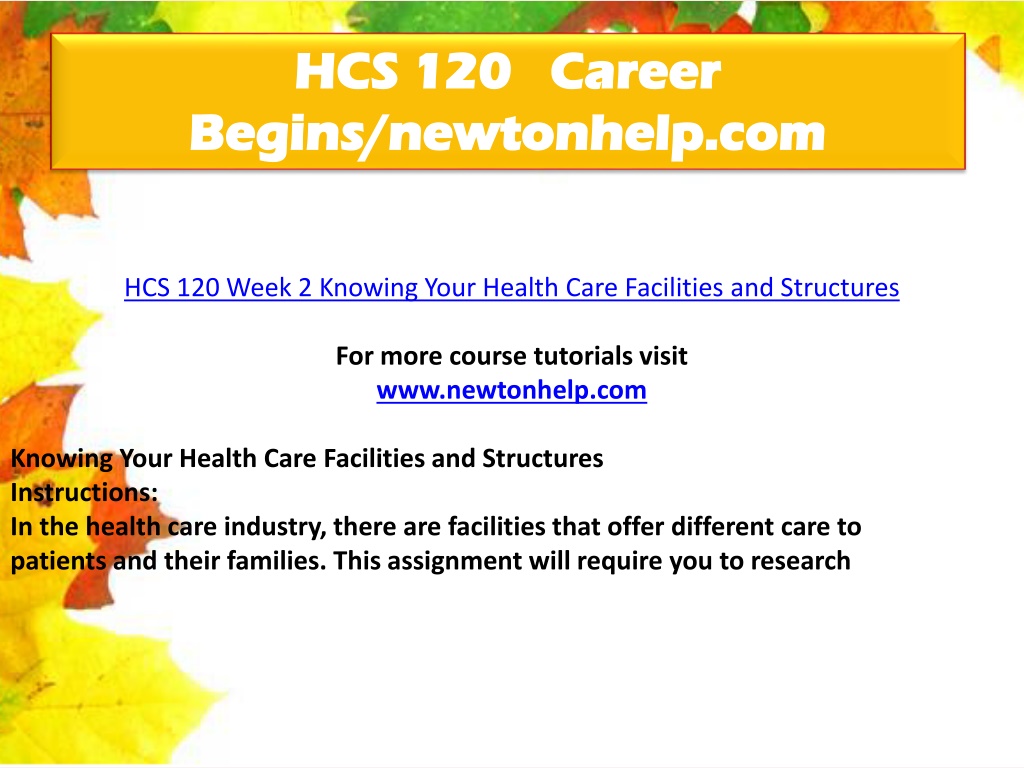 HCS 120 Career Begins/newtonhelp.com

HCS 120 Week 2 Knowing Your Health Care Facilities and Structures

For more course tutorials visit
www.newtonhelp.com

Knowing Your Health Care Facilities and Structures
Instructions:
In the health care industry, there are facilities that offer different care to patients and their families. This assignment will require you to research